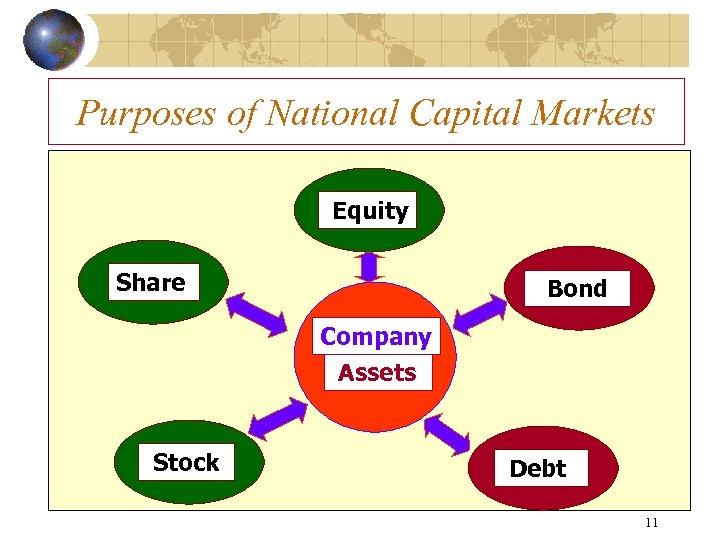 Purposes of National Capital Markets

Equity

Share

Bond

Company

Assets

Stock

Debt

11